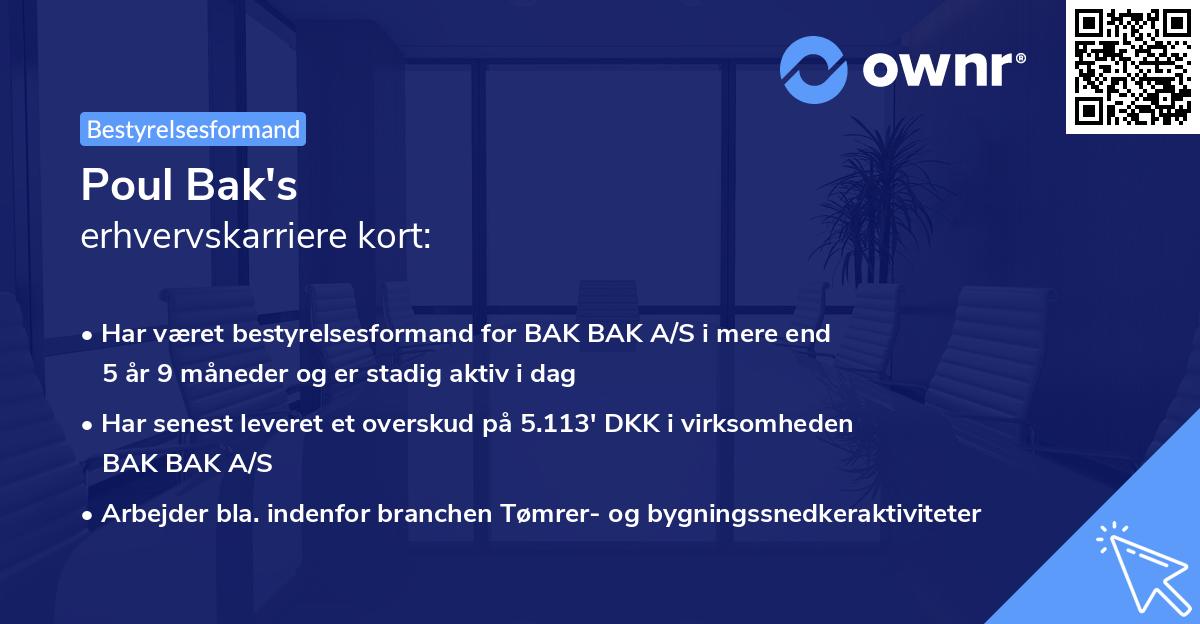 ownr®

Bestyrelsesformand

Poul Bak's
erhvervskarriere kort:

• Har været bestyrelsesformand for BAK BAK A/S i mere end 5 år 9 måneder og er stadig aktiv i dag

• Har senest leveret et overskud på 5.113' DKK i virksomheden BAK BAK A/S

• Arbejder bla. indenfor branchen Tømrer- og bygningssnedkeraktiviteter